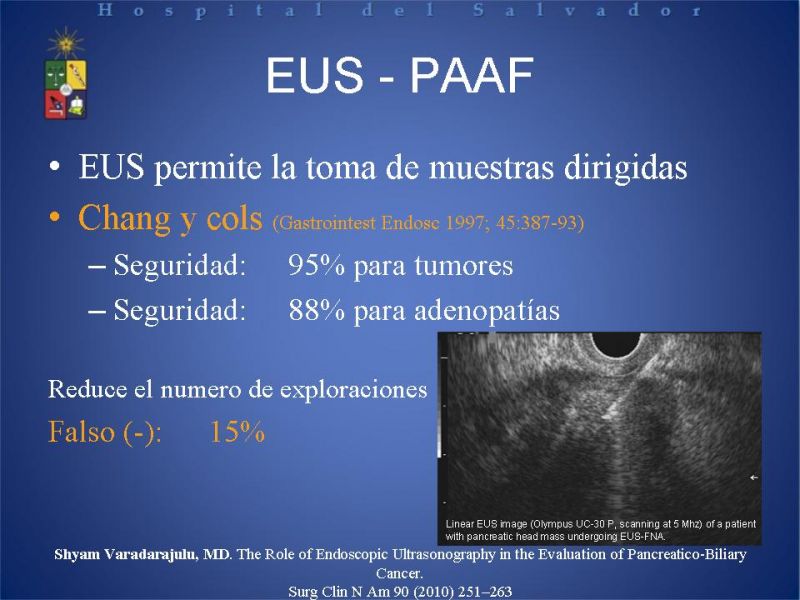 Hospital del Salvador

EUS - PAAF

• EUS permite la toma de muestras dirigidas
• Chang y cols (Gastrointest Endosc 1997; 45:387-93)
– Seguridad: 95% para tumores
– Seguridad: 88% para adenopatías

Reduce el numero de exploraciones
Falso (-): 15%

Linear EUS image (Olympus UC-30 P, scanning at 5 Mhz) of a patient with pancreatic head mass undergoing EUS-FNA.

Shyam Varadarajulu, MD. The Role of Endoscopic Ultrasonography in the Evaluation of Pancreatico-Biliary Cancer.
Surg Clin N Am 90 (2010) 251–263